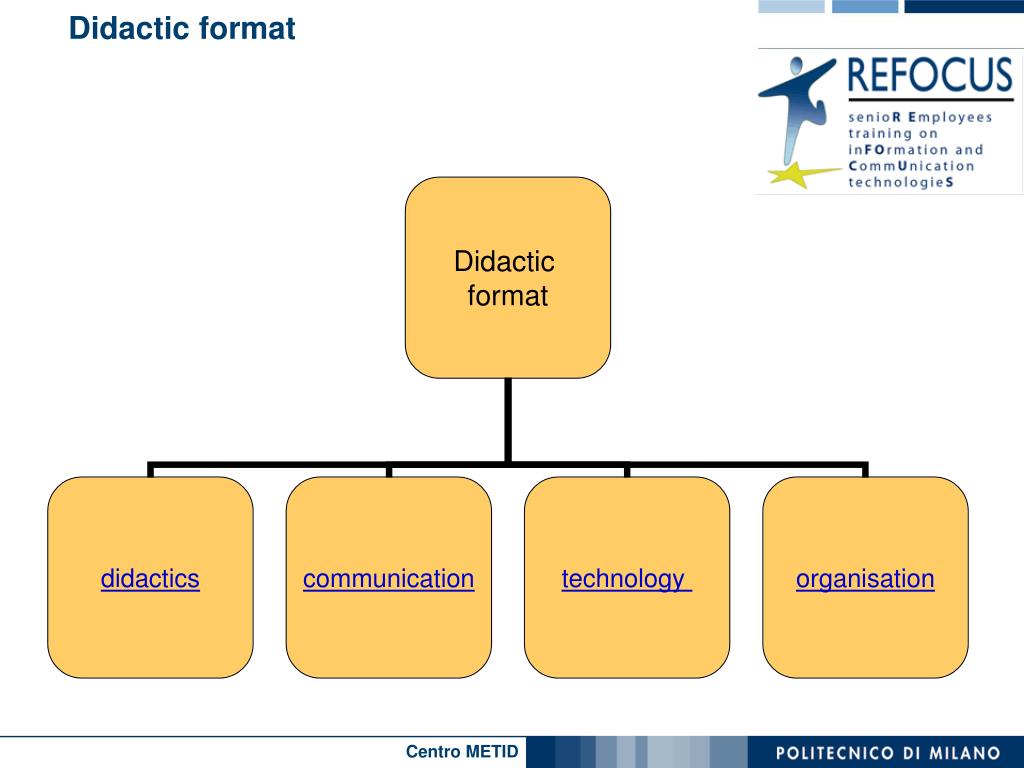 Didactic format

REFOCUS
senioR Employees training on inFOrmation and CommUnication technologieS

Didactic format

didactics

communication

technology

organisation

Centro METID

POLITECNICO DI MILANO